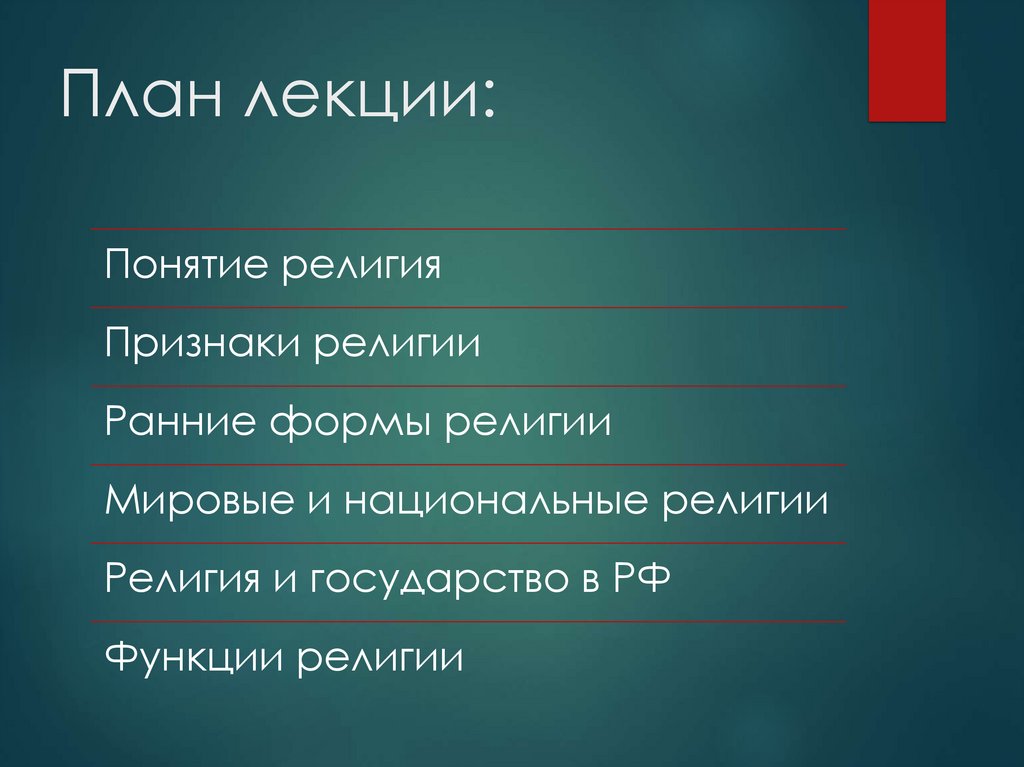 План лекции:

Понятие религия

Признаки религии

Ранние формы религии

Мировые и национальные религии

Религия и государство в РФ

Функции религии